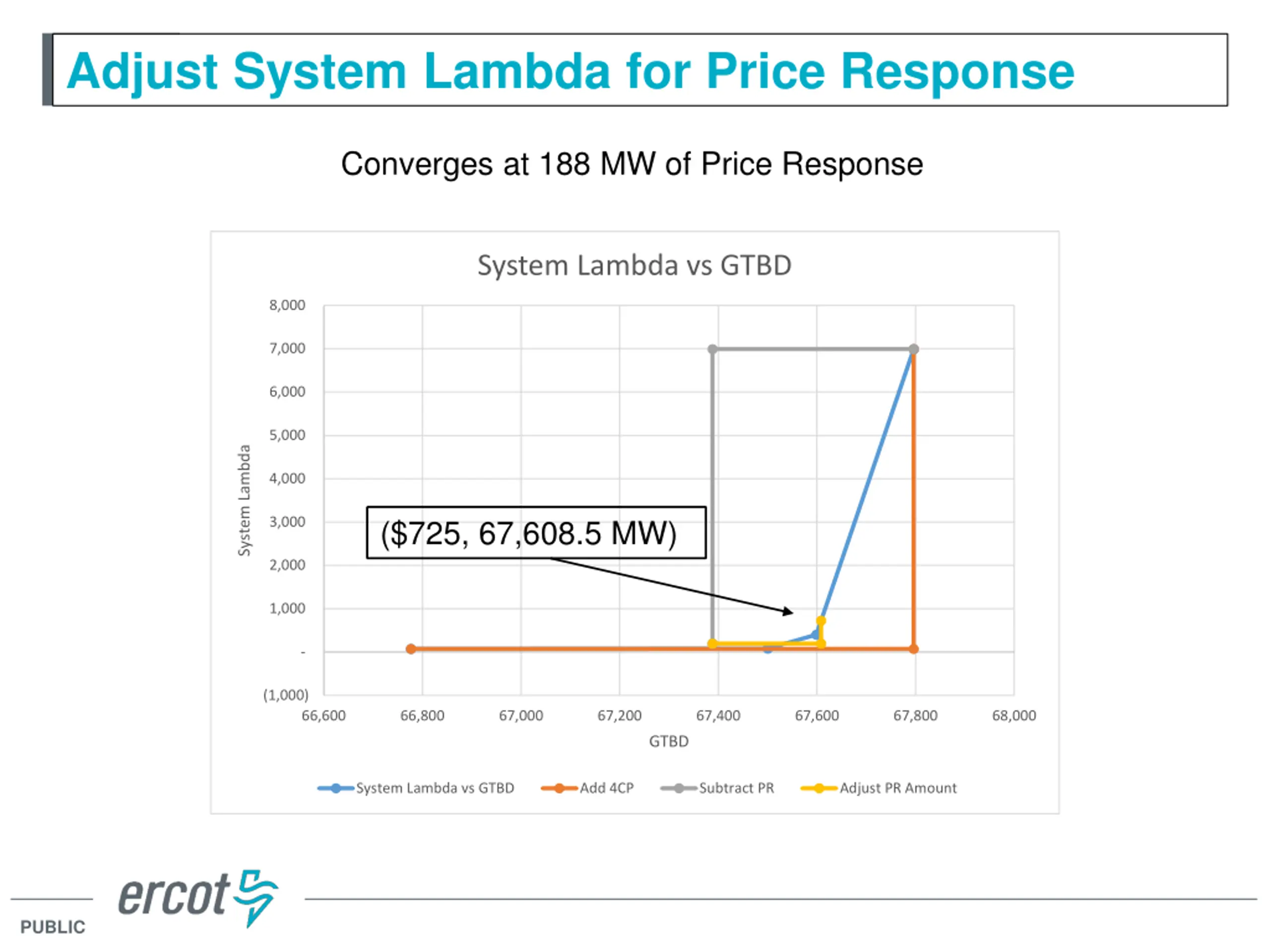 Adjust System Lambda for Price Response

Converges at 188 MW of Price Response

System Lambda vs GTBD

System Lambda

8,000
7,000
6,000
5,000
4,000
3,000
2,000
1,000
-
(1,000)

($725, 67,608.5 MW)

66,600 66,800 67,000 67,200 67,400 67,600 67,800 68,000

GTBD

System Lambda vs GTBD
Add 4CP
Subtract PR
Adjust PR Amount

ercot

PUBLIC